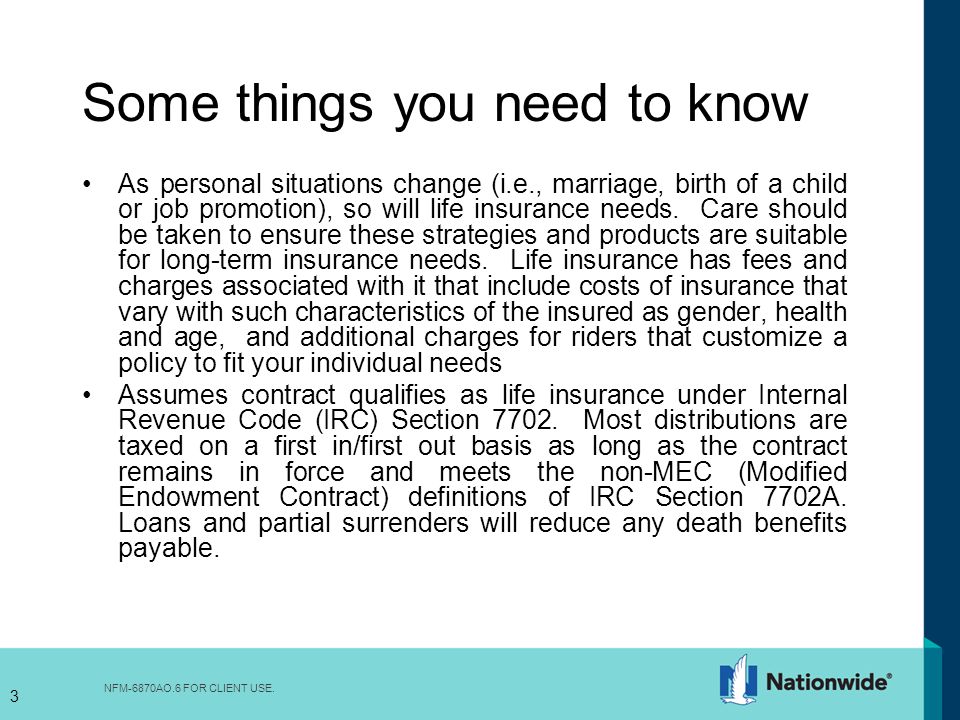 Some things you need to know

• As personal situations change (i.e., marriage, birth of a child or job promotion), so will life insurance needs. Care should be taken to ensure these strategies and products are suitable for long-term insurance needs. Life insurance has fees and charges associated with it that include costs of insurance that vary with such characteristics of the insured as gender, health and age, and additional charges for riders that customize a policy to fit your individual needs

• Assumes contract qualifies as life insurance under Internal Revenue Code (IRC) Section 7702. Most distributions are taxed on a first in/first out basis as long as the contract remains in force and meets the non-MEC (Modified Endowment Contract) definitions of IRC Section 7702A. Loans and partial surrenders will reduce any death benefits payable.

3

NFM-6870AO.6 FOR CLIENT USE.

Nationwide®